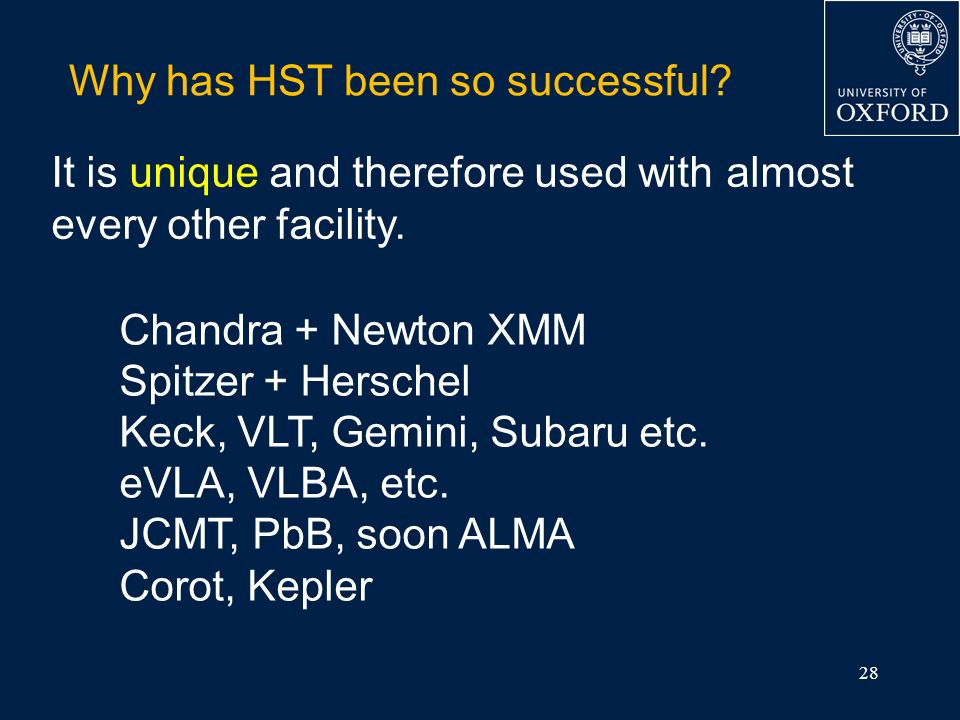 Why has HST been so successful?

UNIVERSITY OF OXFORD

It is unique and therefore used with almost every other facility.

Chandra + Newton XMM
Spitzer + Herschel
Keck, VLT, Gemini, Subaru etc.
eVLA, VLBA, etc.
JCMT, PbB, soon ALMA
Corot, Kepler

28